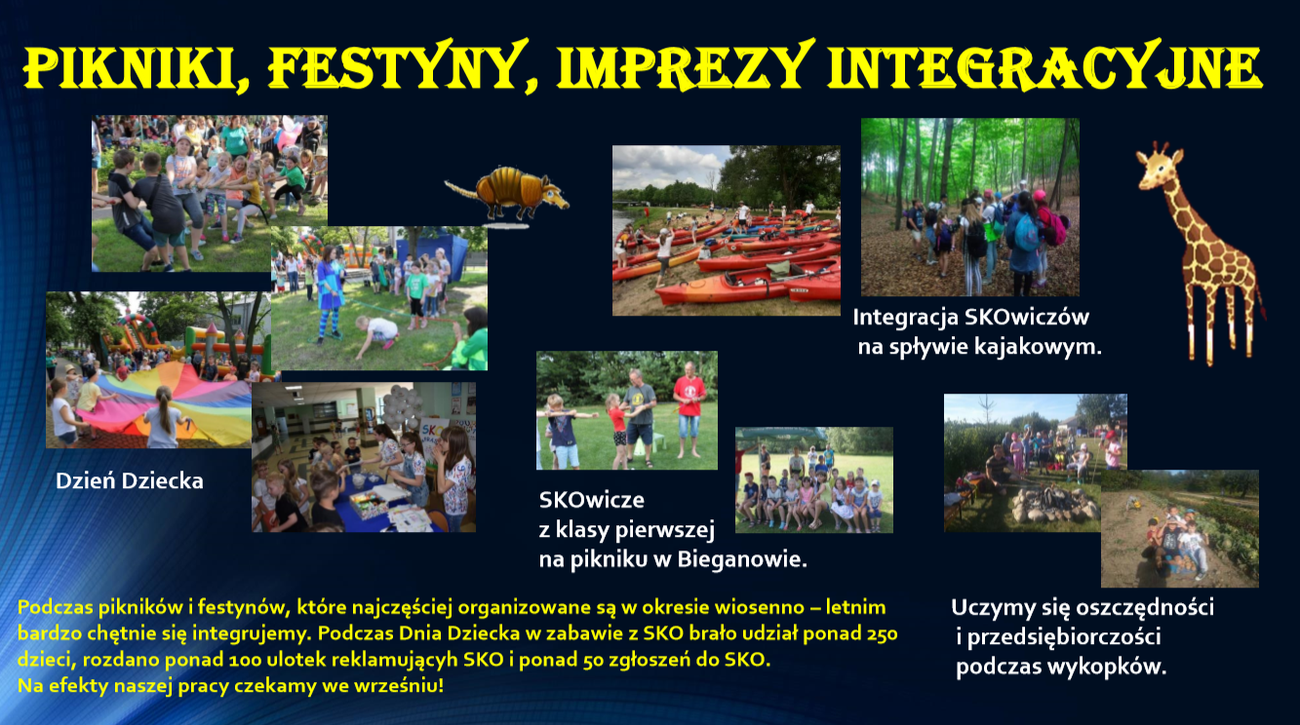 PIKNIKI, FESTYNY, IMPREZY INTEGRACYJNE

Integracja SKOwiczów na spływie kajakowym.

Dzień Dziecka

SKOwicze z klasy pierwszej na pikniku w Bieganowie.

Uczymy się oszczędności i przedsiębiorczości podczas wykopków.

Podczas pikników i festynów, które najczęściej organizowane są w okresie wiosenno – letnim bardzo chętnie się integrujemy. Podczas Dnia Dziecka w zabawie z SKO brało udział ponad 250 dzieci, rozdano ponad 100 ulotek reklamujących SKO i ponad 50 zgłoszeń do SKO.
Na efekty naszej pracy czekamy we wrześniu!